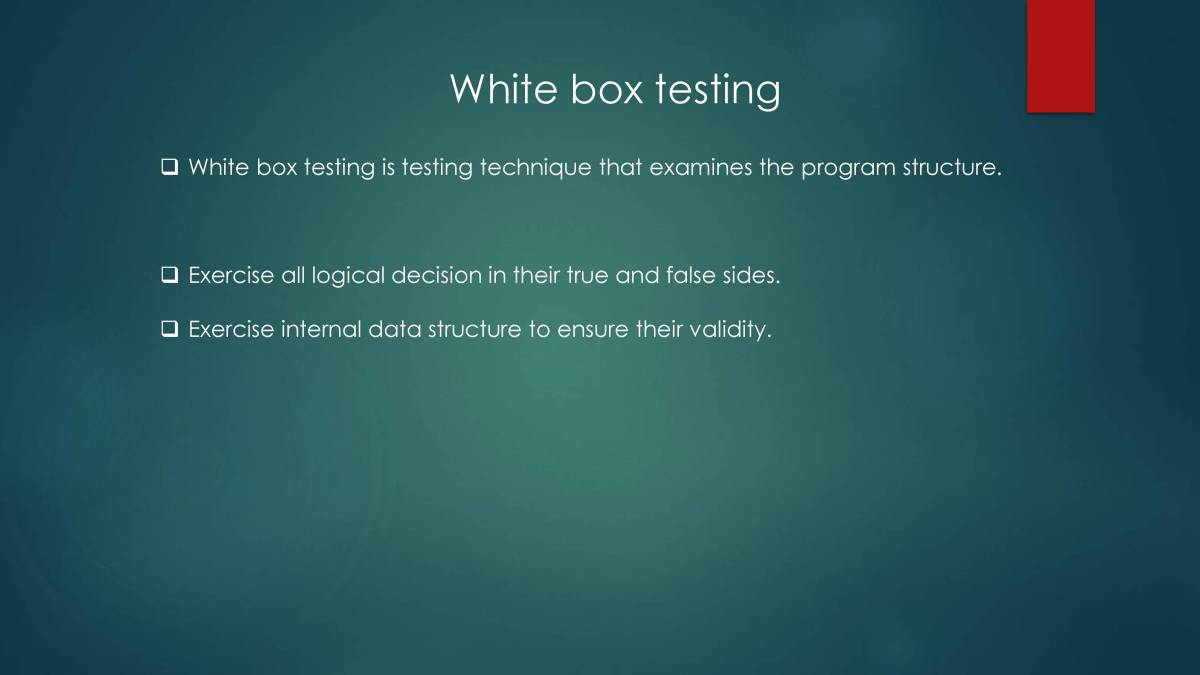 White box testing

❑ White box testing is testing technique that examines the program structure.

❑ Exercise all logical decision in their true and false sides.

❑ Exercise internal data structure to ensure their validity.